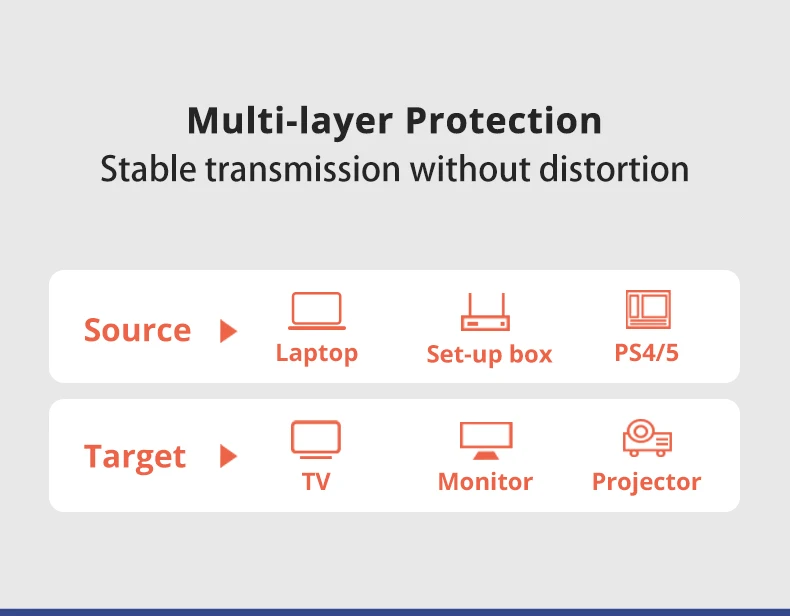 Multi-layer Protection
Stable transmission without distortion

Source Laptop Set-up box PS4/5

Target TV Monitor Projector